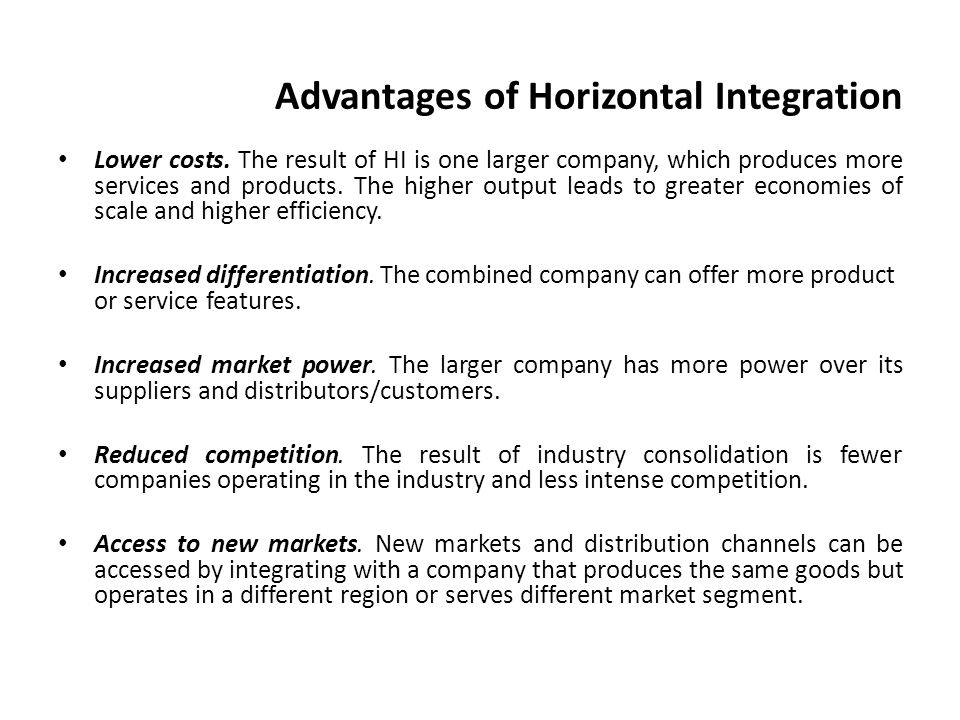 Advantages of Horizontal Integration

• Lower costs. The result of HI is one larger company, which produces more services and products. The higher output leads to greater economies of scale and higher efficiency.

• Increased differentiation. The combined company can offer more product or service features.

• Increased market power. The larger company has more power over its suppliers and distributors/customers.

• Reduced competition. The result of industry consolidation is fewer companies operating in the industry and less intense competition.

• Access to new markets. New markets and distribution channels can be accessed by integrating with a company that produces the same goods but operates in a different region or serves different market segment.